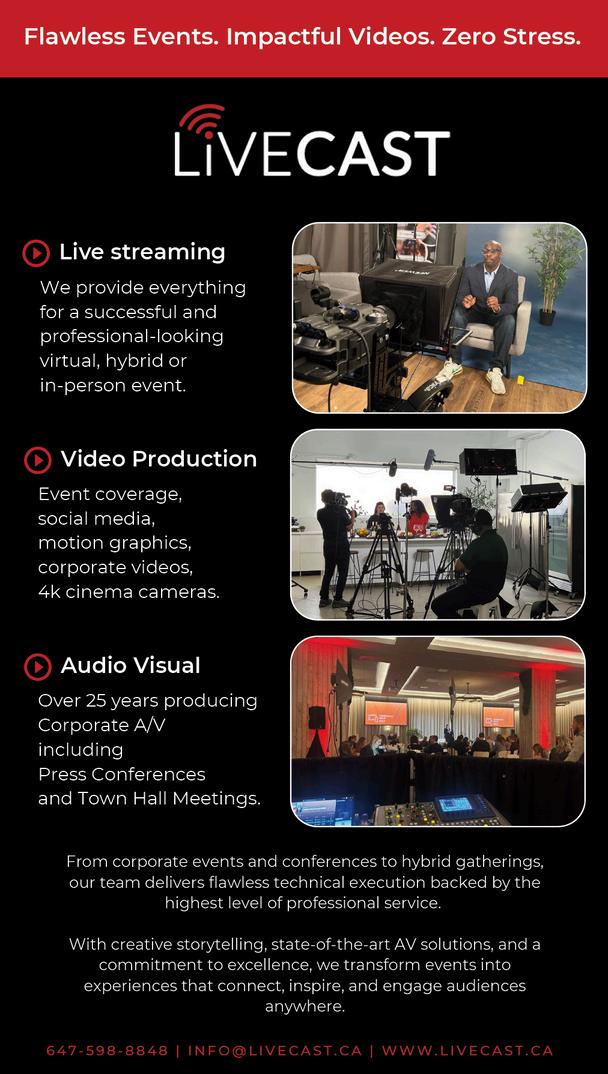 Flawless Events. Impactful Videos. Zero Stress.

LiVECAST

Live streaming

We provide everything for a successful and professional-looking virtual, hybrid or in-person event.

Video Production

Event coverage, social media, motion graphics, corporate videos, 4k cinema cameras.

Audio Visual

Over 25 years producing Corporate A/V including Press Conferences and Town Hall Meetings.

From corporate events and conferences to hybrid gatherings, our team delivers flawless technical execution backed by the highest level of professional service.

With creative storytelling, state-of-the-art AV solutions, and a commitment to excellence, we transform events into experiences that connect, inspire, and engage audiences anywhere.

647-598-8848 | INFO@LIVECAST.CA | WWW.LIVECAST.CA